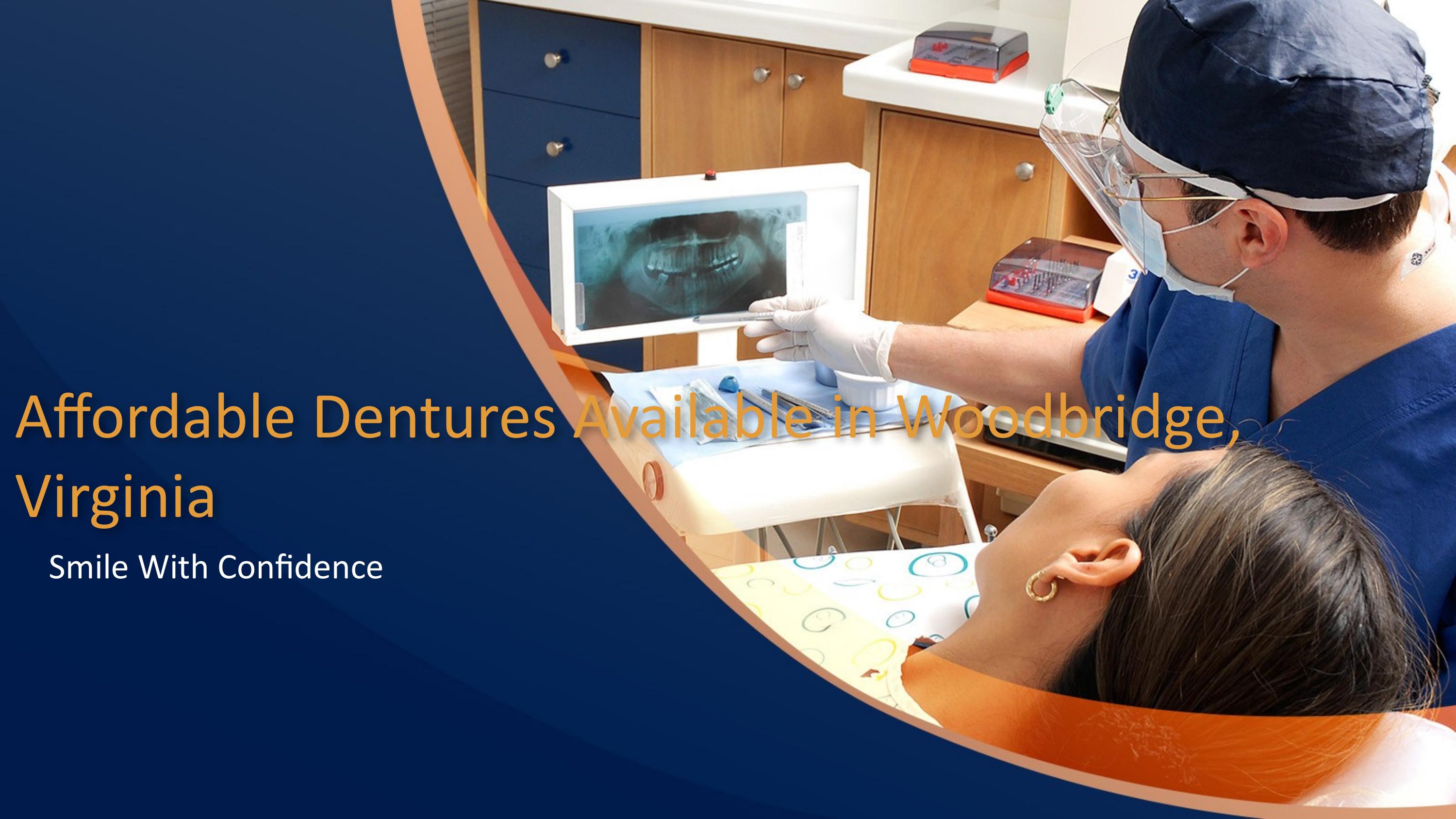 Affordable Dentures Available in Woodbridge, Virginia

Smile With Confidence